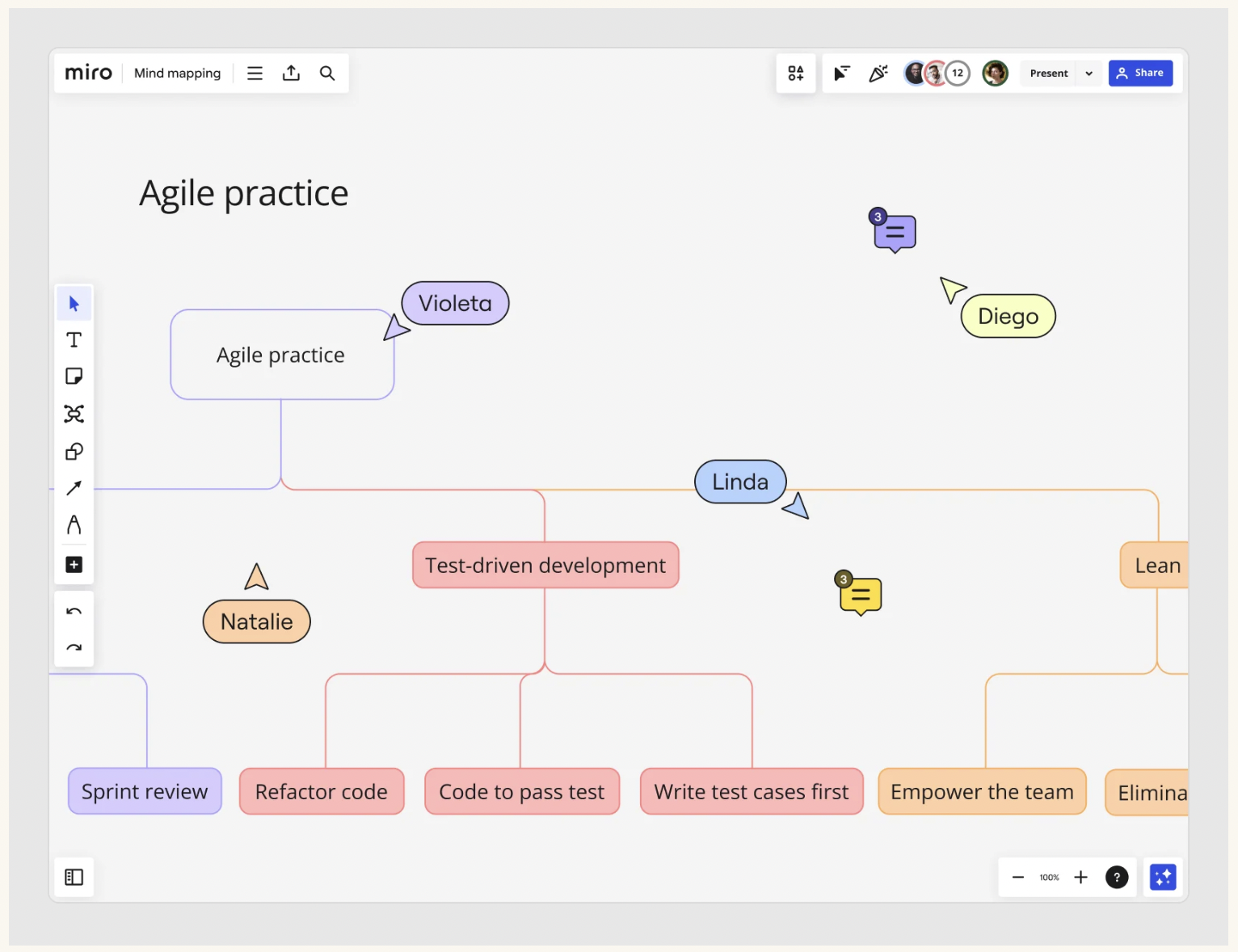 miro Mind mapping

12 Present Share

Agile practice

3

Violeta

Diego

Agile practice

Linda

Test-driven development

Lean

3

Natalie

Sprint review

Refactor code

Code to pass test

Write test cases first

Empower the team

Elimina

100%

?